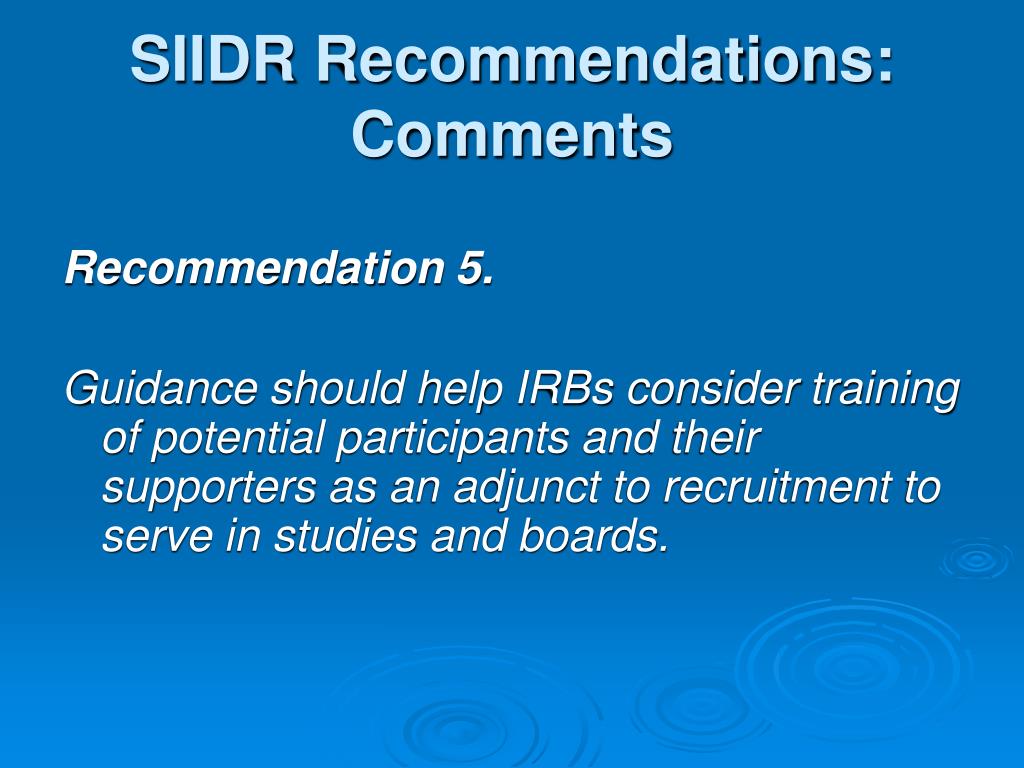 SIIDR Recommendations: Comments

Recommendation 5.

Guidance should help IRBs consider training of potential participants and their supporters as an adjunct to recruitment to serve in studies and boards.